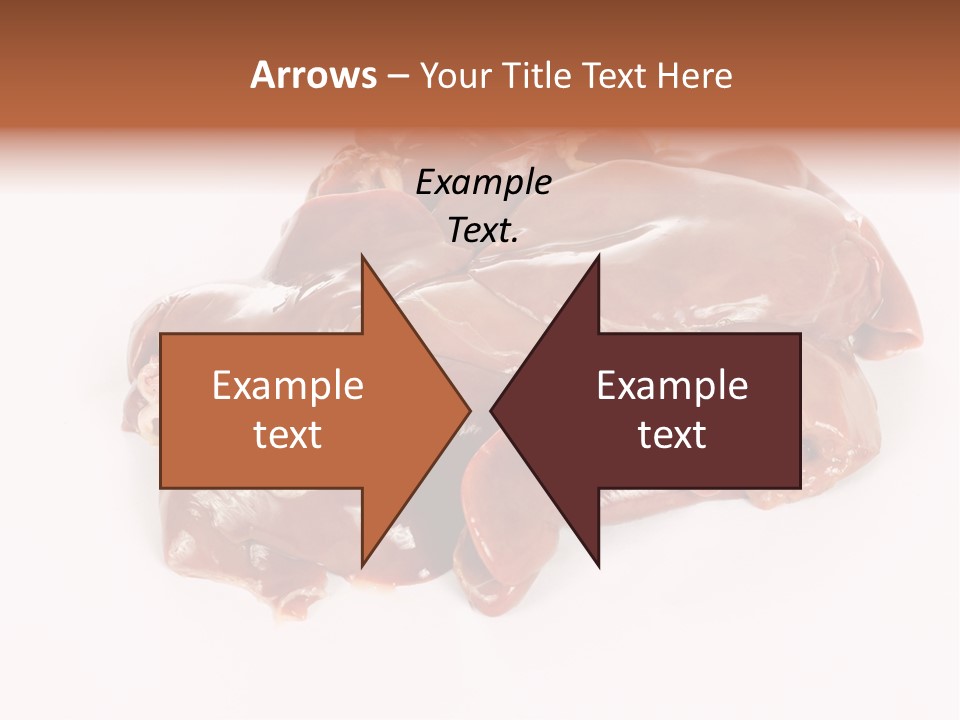 Arrows – Your Title Text Here

Example Text.

Example text

Example text